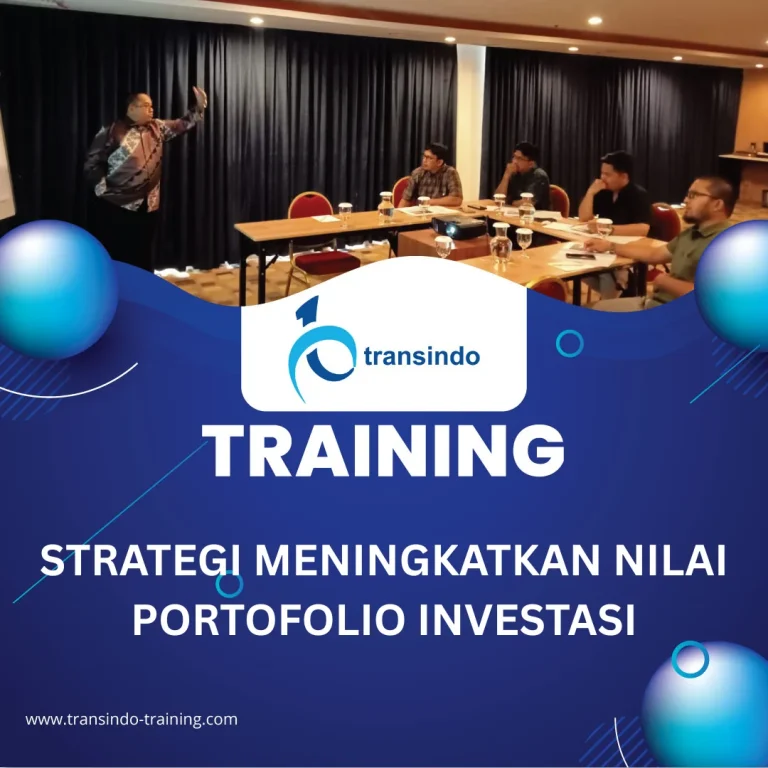 transindo

TRAINING

STRATEGI MENINGKATKAN NILAI PORTOFOLIO INVESTASI

www.transindo-training.com